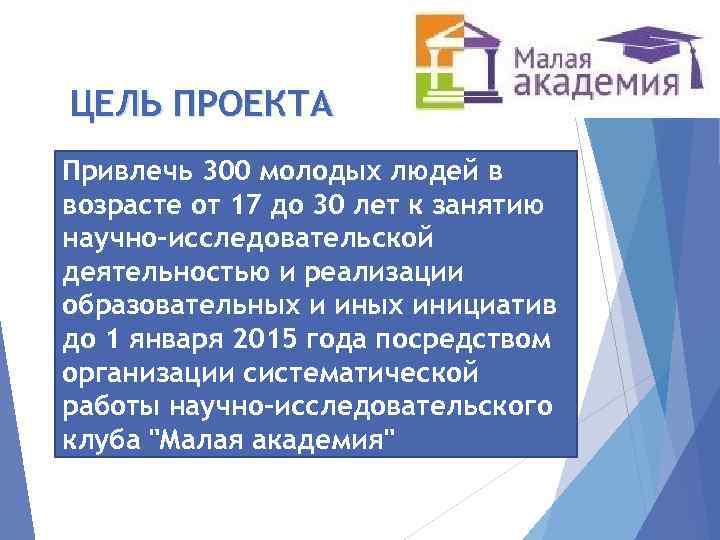 Малая академия

ЦЕЛЬ ПРОЕКТА

Привлечь 300 молодых людей в возрасте от 17 до 30 лет к занятию научно-исследовательской деятельностью и реализации образовательных и иных инициатив до 1 января 2015 года посредством организации систематической работы научно-исследовательского клуба "Малая академия"